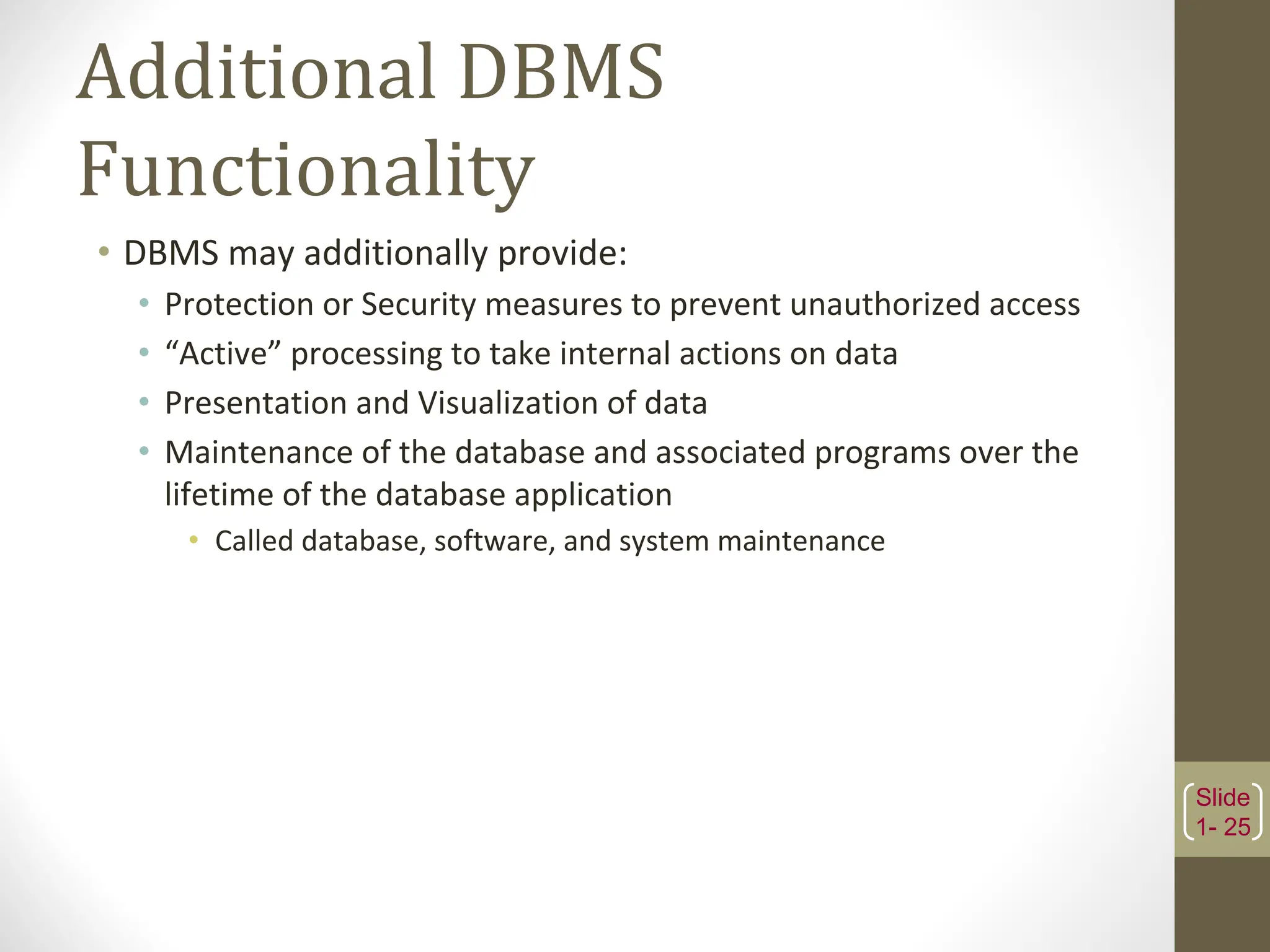 Additional DBMS Functionality

• DBMS may additionally provide:
  • Protection or Security measures to prevent unauthorized access
  • “Active” processing to take internal actions on data
  • Presentation and Visualization of data
  • Maintenance of the database and associated programs over the lifetime of the database application
    • Called database, software, and system maintenance

Slide 1- 25